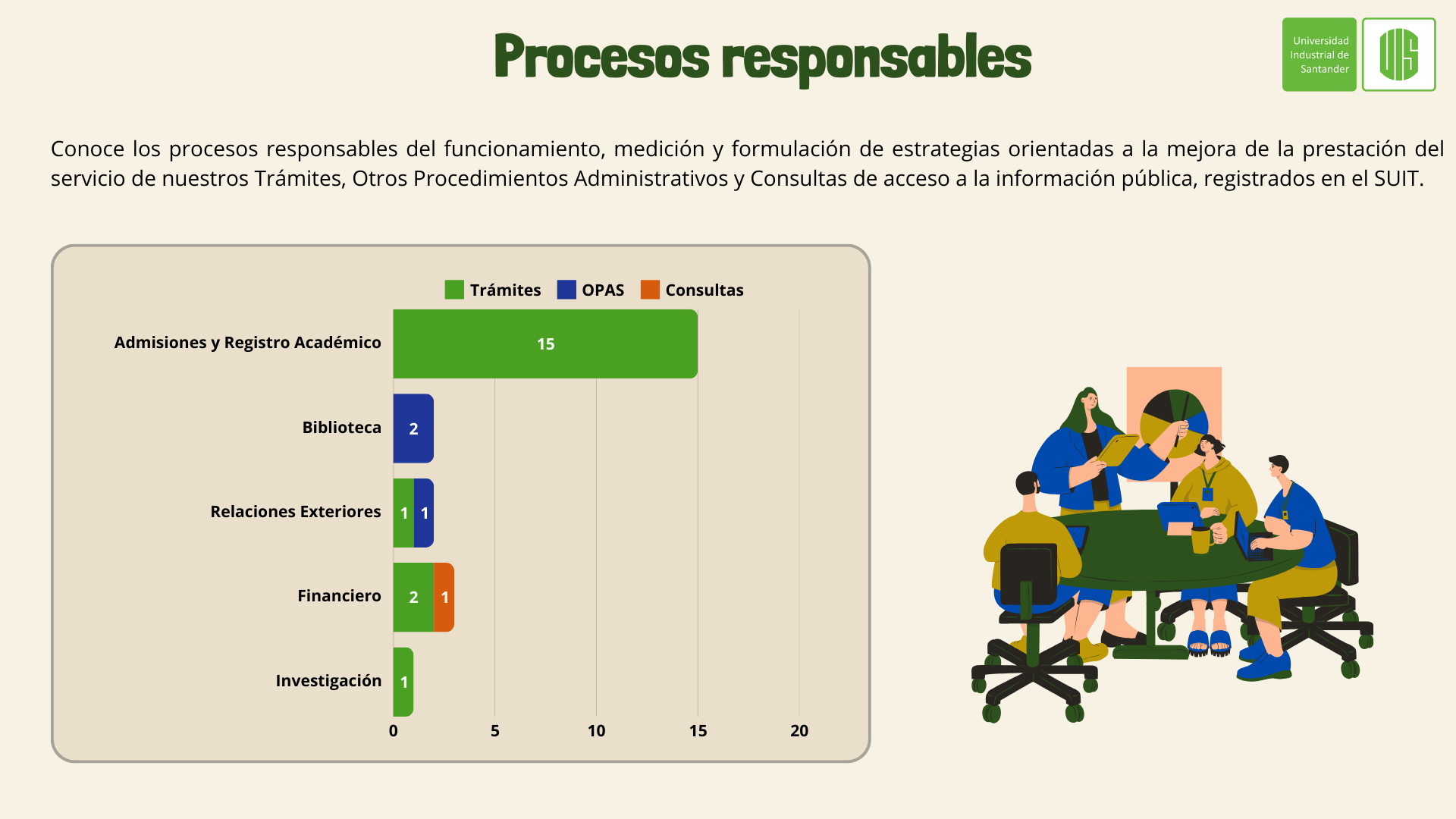 Procesos responsables

Universidad Industrial de Santander

UIS

Conoce los procesos responsables del funcionamiento, medición y formulación de estrategias orientadas a la mejora de la prestación del servicio de nuestros Trámites, Otros Procedimientos Administrativos y Consultas de acceso a la información pública, registrados en el SUIT.

Trámites OPAS Consultas

Admisiones y Registro Académico 15

Biblioteca 2

Relaciones Exteriores 1 1

Financiero 2 1

Investigación 1

0 5 10 15 20